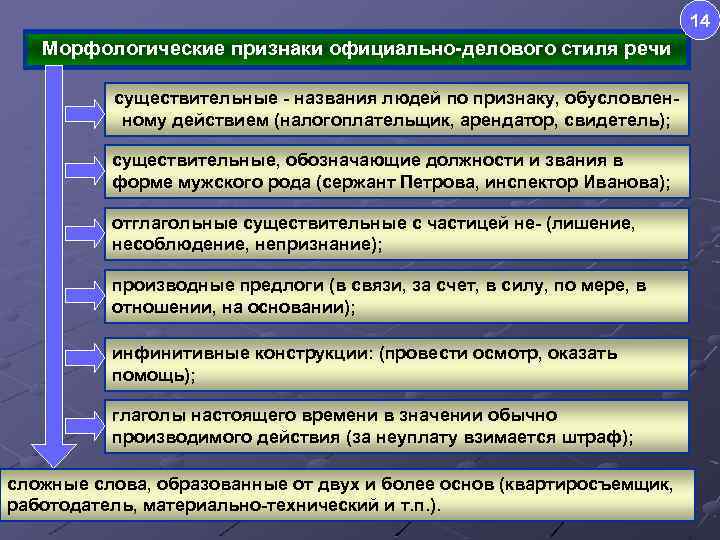 14

Морфологические признаки официально-делового стиля речи

существительные - названия людей по признаку, обусловленному действием (налогоплательщик, арендатор, свидетель);

существительные, обозначающие должности и звания в форме мужского рода (сержант Петрова, инспектор Иванова);

отглагольные существительные с частицей не- (лишение, несоблюдение, непризнание);

производные предлоги (в связи, за счет, в силу, по мере, в отношении, на основании);

инфинитивные конструкции: (провести осмотр, оказать помощь);

глаголы настоящего времени в значении обычно производимого действия (за неуплату взимается штраф);

сложные слова, образованные от двух и более основ (квартиросъемщик, работодатель, материально-технический и т.п.).